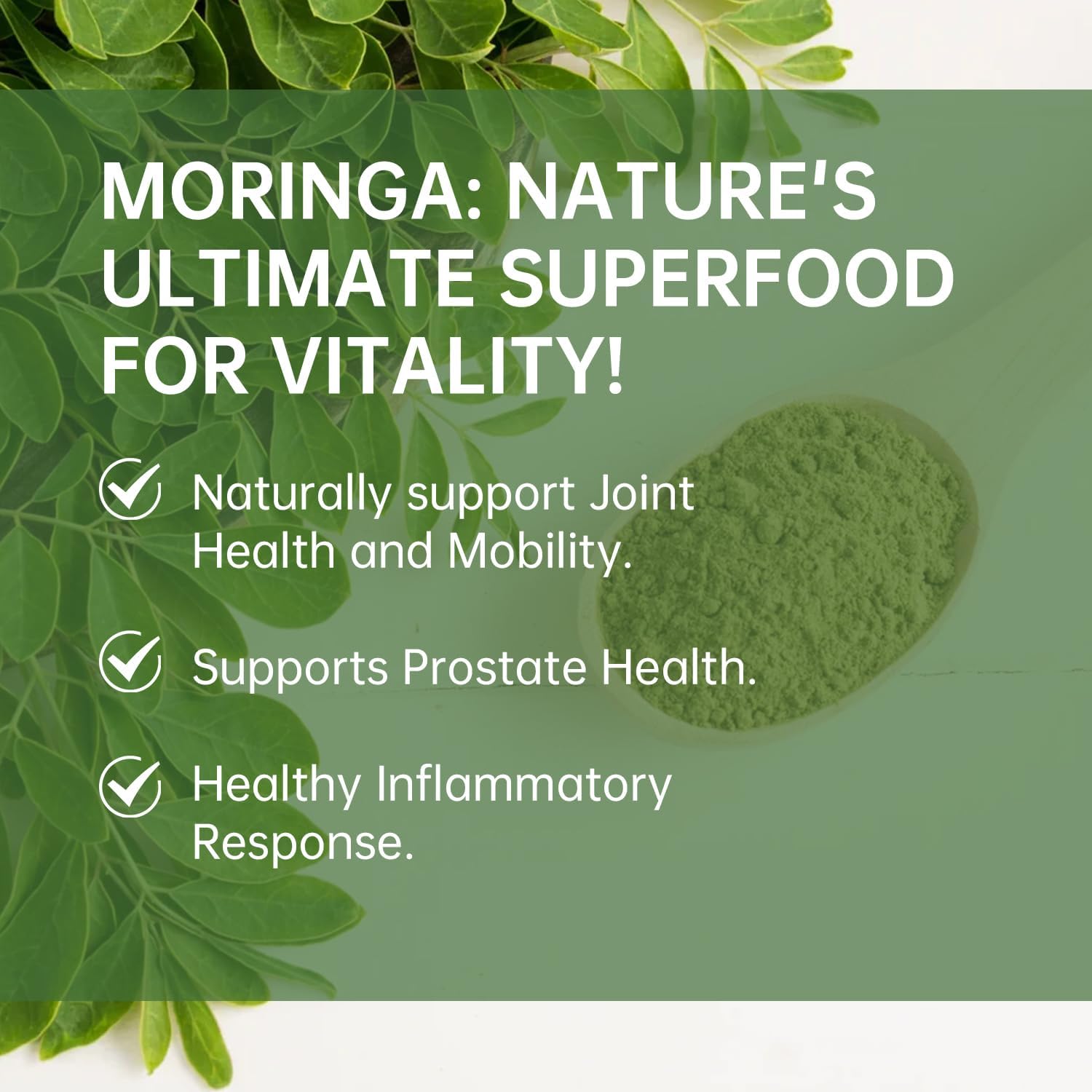 MORINGA: NATURE'S ULTIMATE SUPERFOOD FOR VITALITY!

Naturally support Joint Health and Mobility.

Supports Prostate Health.

Healthy Inflammatory Response.